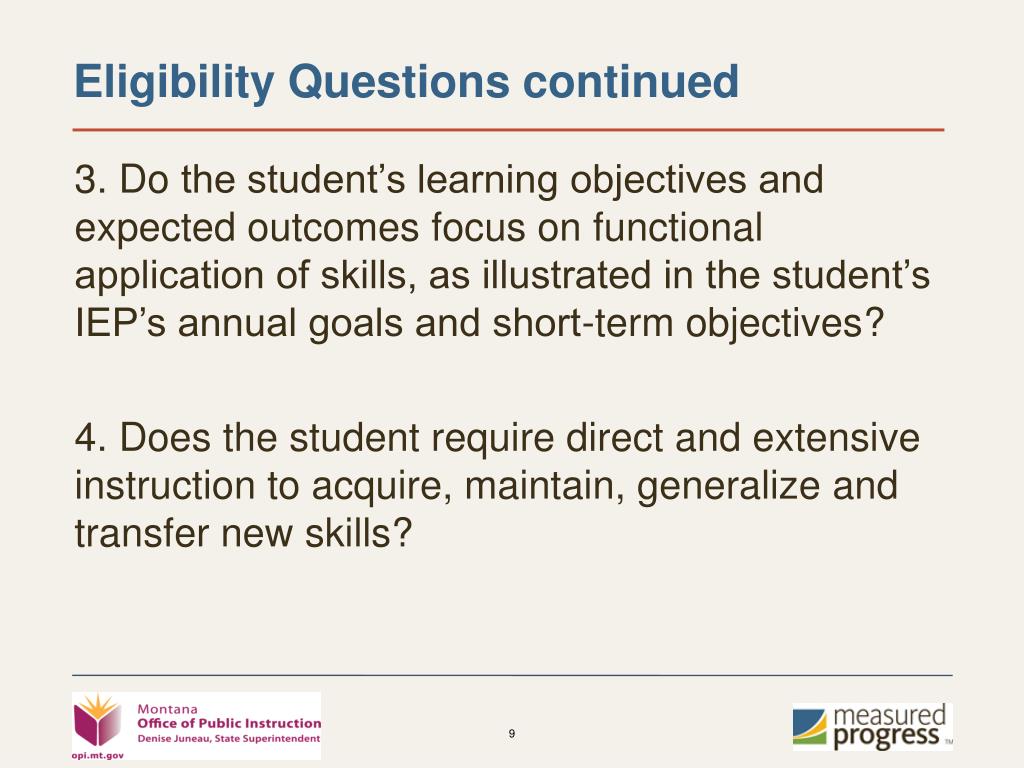 Eligibility Questions continued

3. Do the student’s learning objectives and expected outcomes focus on functional application of skills, as illustrated in the student’s IEP’s annual goals and short-term objectives?

4. Does the student require direct and extensive instruction to acquire, maintain, generalize and transfer new skills?

Montana
Office of Public Instruction
Denise Juneau, State Superintendent
opi.mt.gov

9

measured progress TM